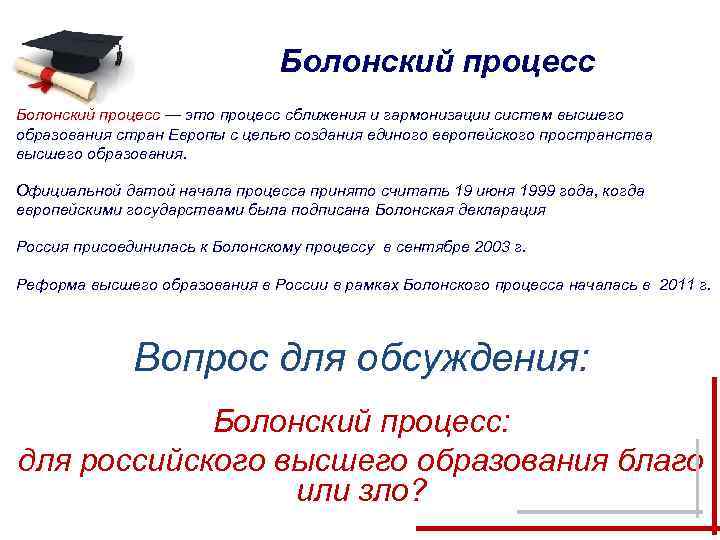 Болонский процесс

Болонский процесс — это процесс сближения и гармонизации систем высшего образования стран Европы с целью создания единого европейского пространства высшего образования.

Официальной датой начала процесса принято считать 19 июня 1999 года, когда европейскими государствами была подписана Болонская декларация

Россия присоединилась к Болонскому процессу в сентябре 2003 г.

Реформа высшего образования в России в рамках Болонского процесса началась в 2011 г.

Вопрос для обсуждения:

Болонский процесс:
для российского высшего образования благо или зло?